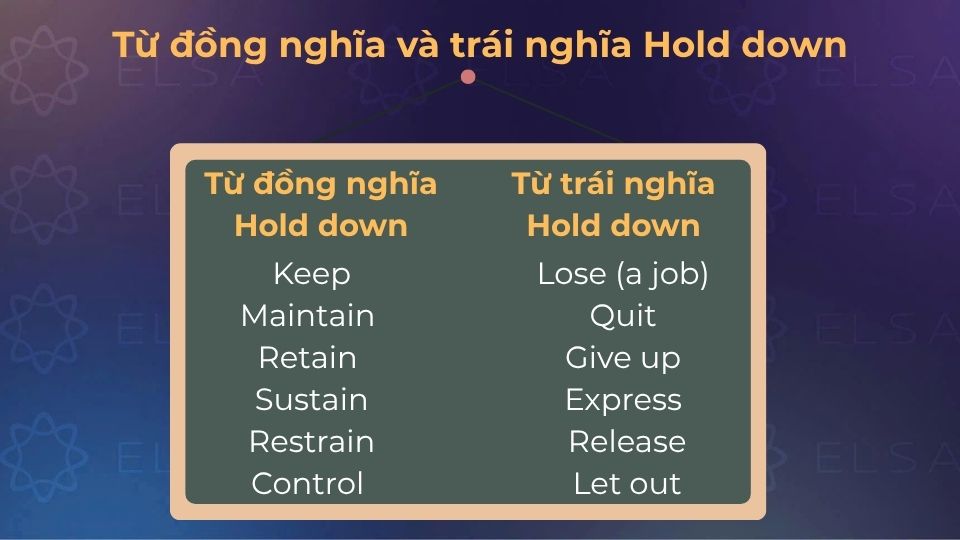 Từ đồng nghĩa và trái nghĩa Hold down

| Từ đồng nghĩa Hold down | Từ trái nghĩa Hold down |
|---|---|
| Keep | Lose (a job) |
| Maintain | Quit |
| Retain | Give up |
| Sustain | Express |
| Restrain | Release |
| Control | Let out |

ELSA